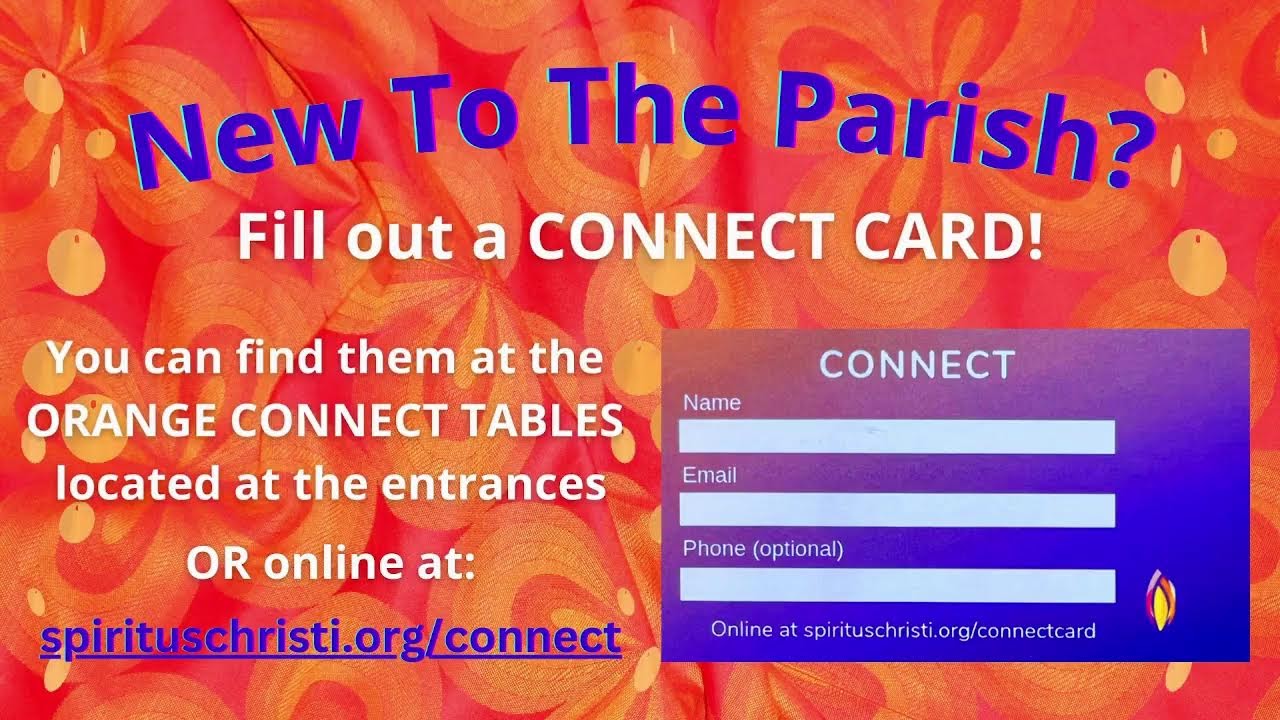 New To The Parish?

Fill out a CONNECT CARD!

You can find them at the ORANGE CONNECT TABLES located at the entrances

OR online at:

spirituschristi.org/connect

CONNECT

Name

Email

Phone (optional)

Online at spirituschristi.org/connectcard